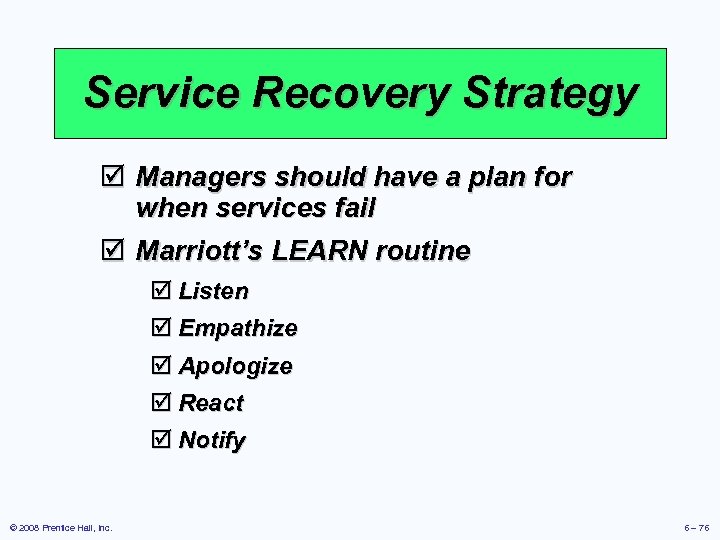 Service Recovery Strategy

☑ Managers should have a plan for when services fail

☑ Marriott's LEARN routine

☑ Listen

☑ Empathize

☑ Apologize

☑ React

☑ Notify

© 2008 Prentice Hall, Inc.

6 – 76